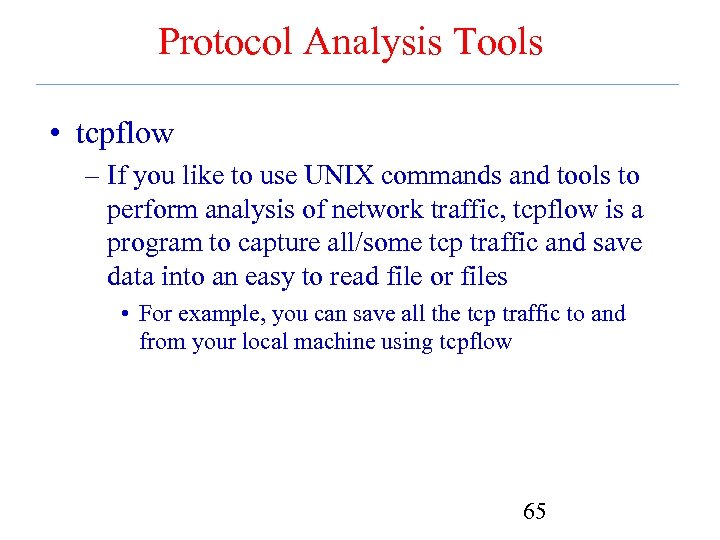 Protocol Analysis Tools

• tcpflow

– If you like to use UNIX commands and tools to perform analysis of network traffic, tcpflow is a program to capture all/some tcp traffic and save data into an easy to read file or files

• For example, you can save all the tcp traffic to and from your local machine using tcpflow

65